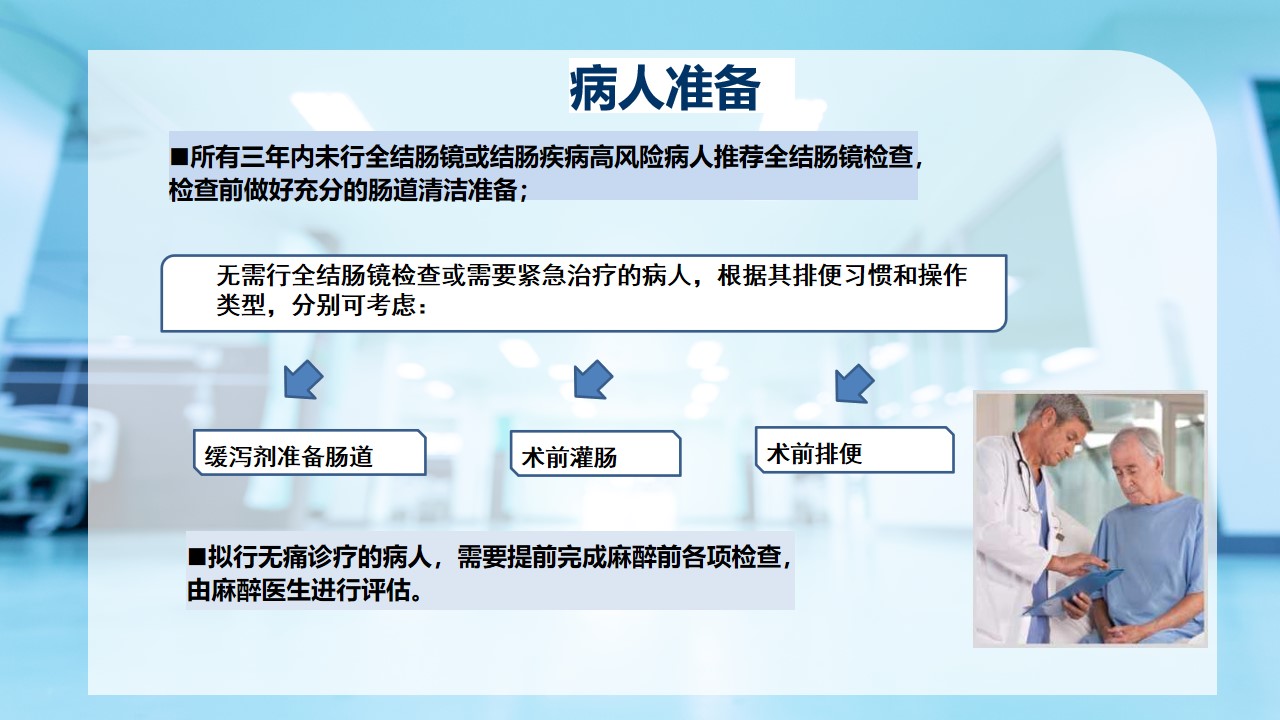 病人准备

■所有三年内未行全结肠镜或结肠疾病高风险病人推荐全结肠镜检查，检查前做好充分的肠道清洁准备；

无需行全结肠镜检查或需要紧急治疗的病人，根据其排便习惯和操作类型，分别可考虑：

缓泻剂准备肠道

术前灌肠

术前排便

■拟行无痛诊疗的病人，需要提前完成麻醉前各项检查，由麻醉医生进行评估。